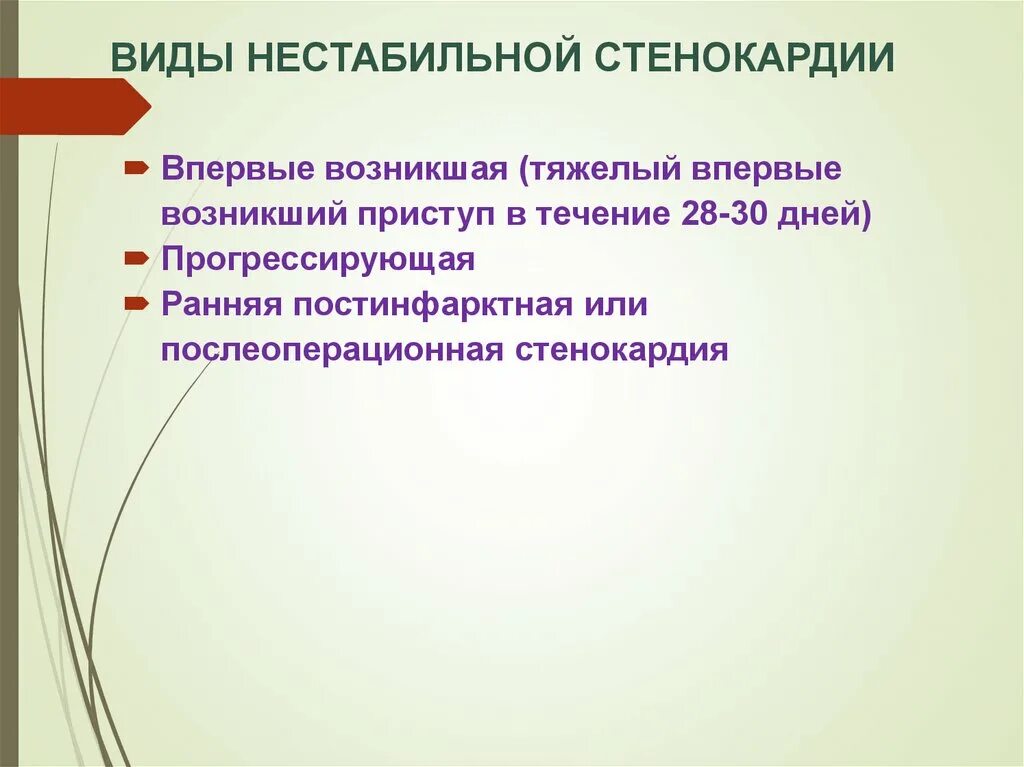 ВИДЫ НЕСТАБИЛЬНОЙ СТЕНОКАРДИИ

Впервые возникшая (тяжелый впервые возникший приступ в течение 28-30 дней)
Прогрессирующая
Ранняя постинфарктная или послеоперационная стенокардия